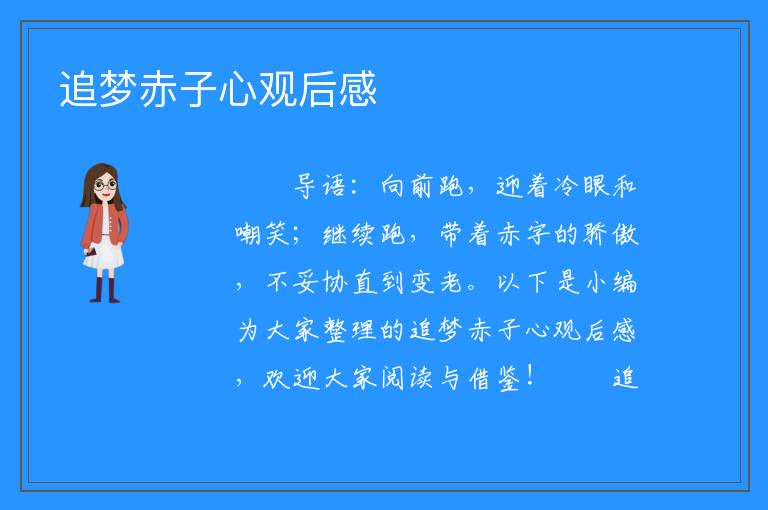 追梦赤子心观后感

导语：向前跑，迎着冷眼和嘲笑；继续跑，带着赤字的骄傲，不妥协直到变老。以下是小编为大家整理的追梦赤子心观后感，欢迎大家阅读与借鉴！　　追